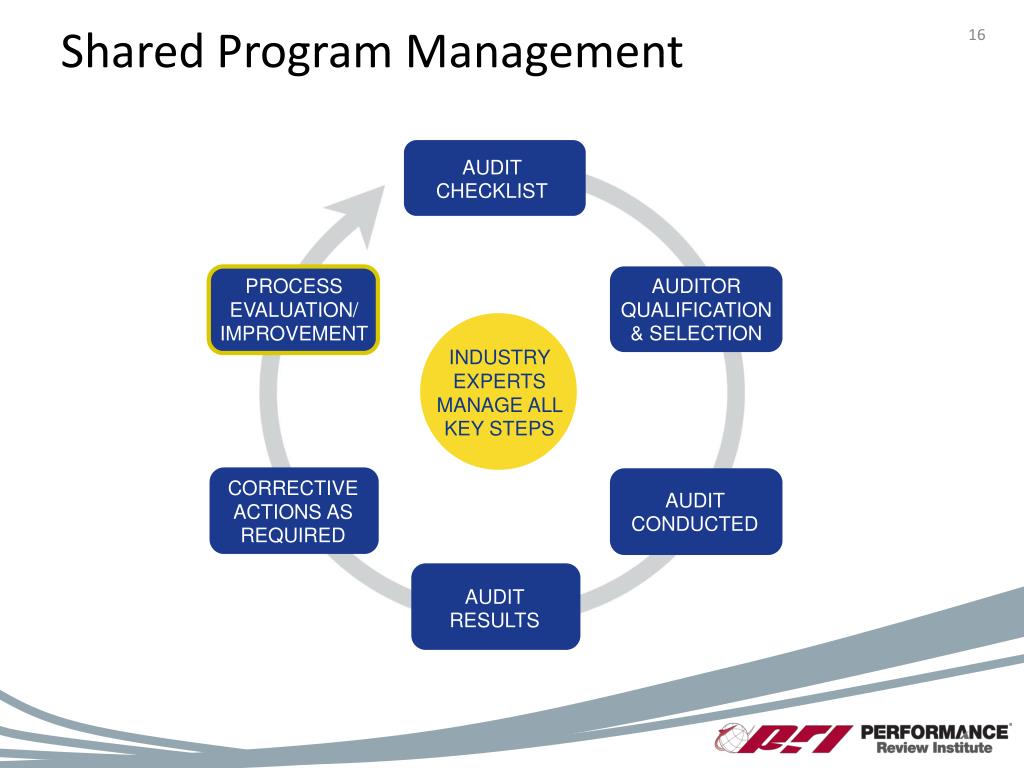 Shared Program Management

16

AUDIT CHECKLIST

AUDITOR QUALIFICATION & SELECTION

AUDIT CONDUCTED

AUDIT RESULTS

CORRECTIVE ACTIONS AS REQUIRED

PROCESS EVALUATION/ IMPROVEMENT

INDUSTRY EXPERTS MANAGE ALL KEY STEPS

PRI PERFORMANCE Review Institute